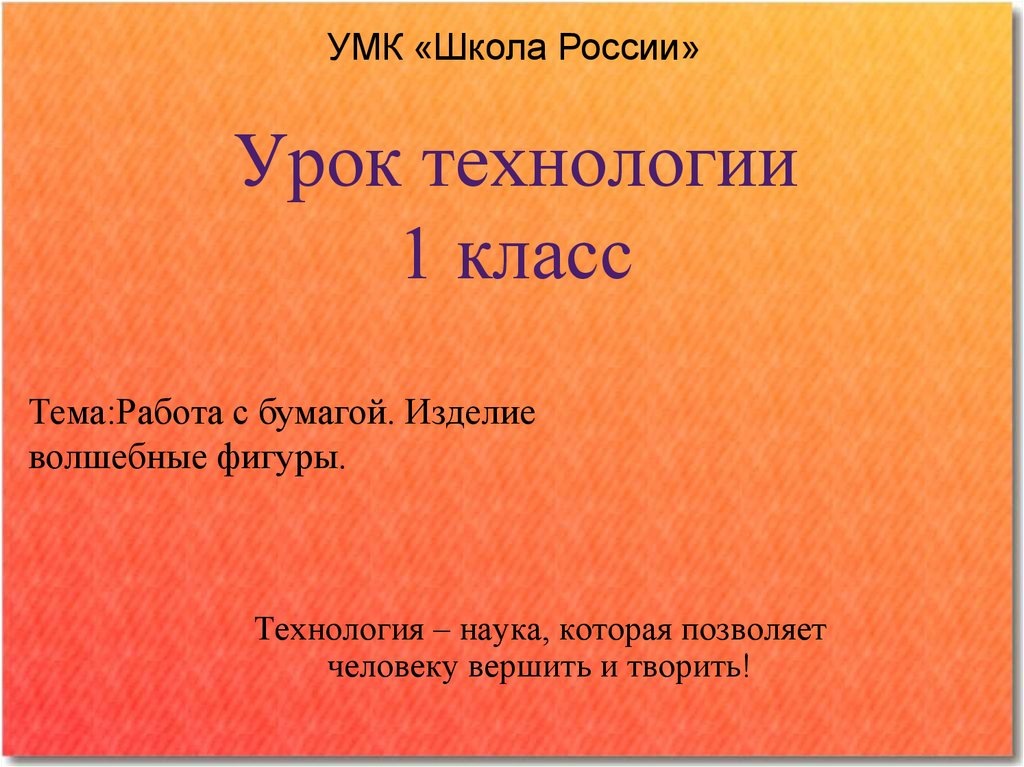 УМК «Школа России»

Урок технологии
1 класс

Тема:Работа с бумагой. Изделие волшебные фигуры.

Технология – наука, которая позволяет человеку вершить и творить!